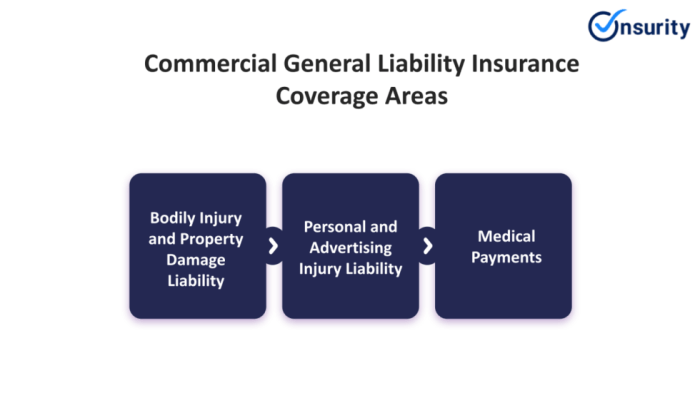 Onsurity

Commercial General Liability Insurance Coverage Areas

Bodily Injury and Property Damage Liability

Personal and Advertising Injury Liability

Medical Payments